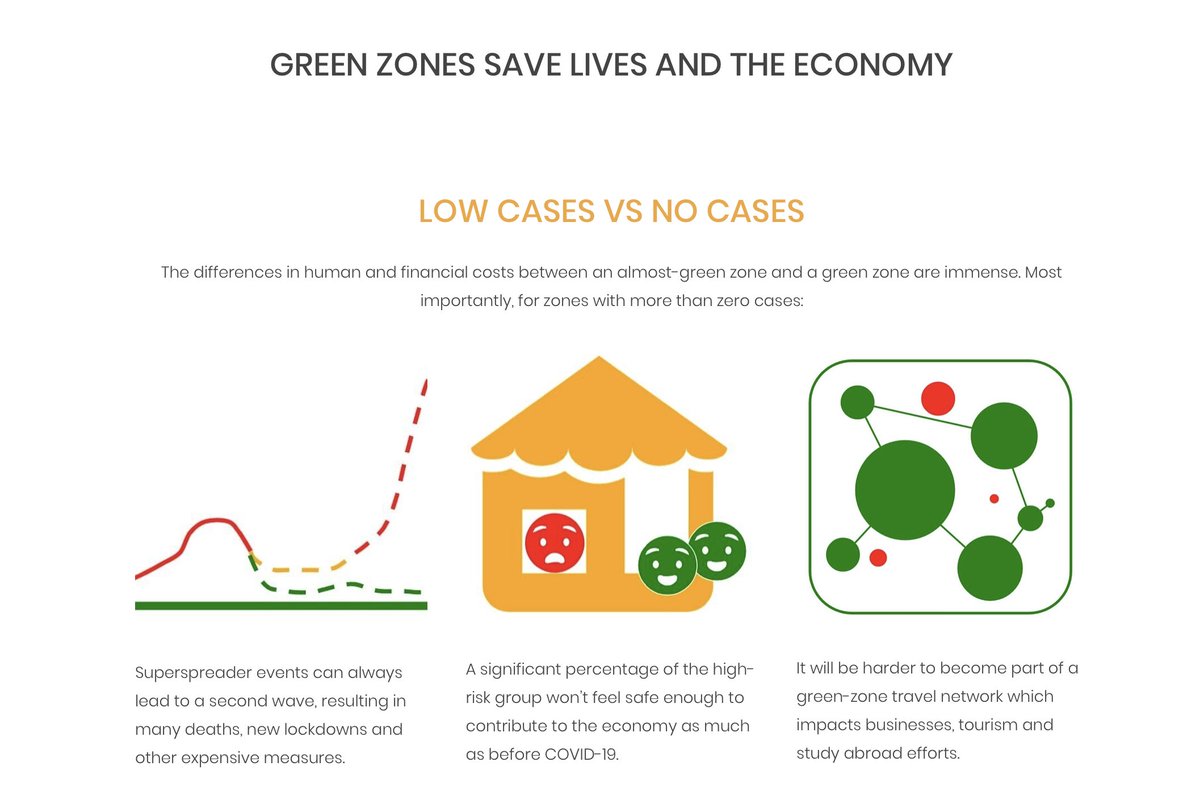 GREEN ZONES SAVE LIVES AND THE ECONOMY

LOW CASES VS NO CASES

The differences in human and financial costs between an almost-green zone and a green zone are immense. Most importantly, for zones with more than zero cases:

Superspreader events can always lead to a second wave, resulting in many deaths, new lockdowns and other expensive measures.

A significant percentage of the high-risk group won't feel safe enough to contribute to the economy as much as before COVID-19.

It will be harder to become part of a green-zone travel network which impacts businesses, tourism and study abroad efforts.